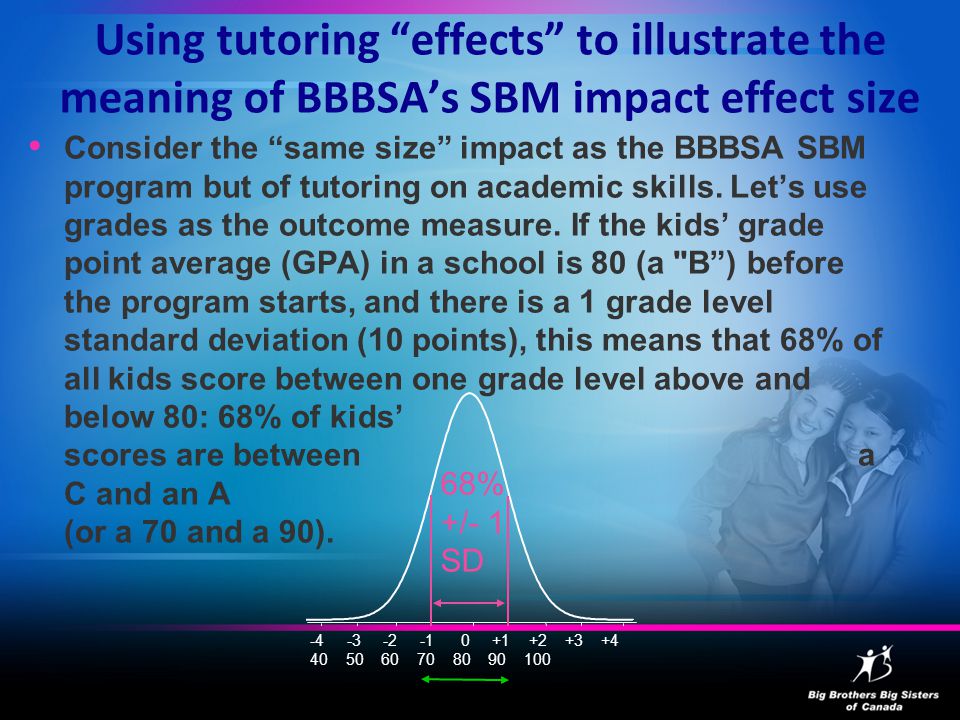 Using tutoring “effects” to illustrate the meaning of BBBSA’s SBM impact effect size

• Consider the “same size” impact as the BBBSA SBM program but of tutoring on academic skills. Let’s use grades as the outcome measure. If the kids’ grade point average (GPA) in a school is 80 (a "B”) before the program starts, and there is a 1 grade level standard deviation (10 points), this means that 68% of all kids score between one grade level above and below 80: 68% of kids’ scores are between a C and an A (or a 70 and a 90).

68% +/- 1 SD

-4 -3 -2 -1 0 +1 +2 +3 +4
40 50 60 70 80 90 100

Big Brothers Big Sisters of Canada